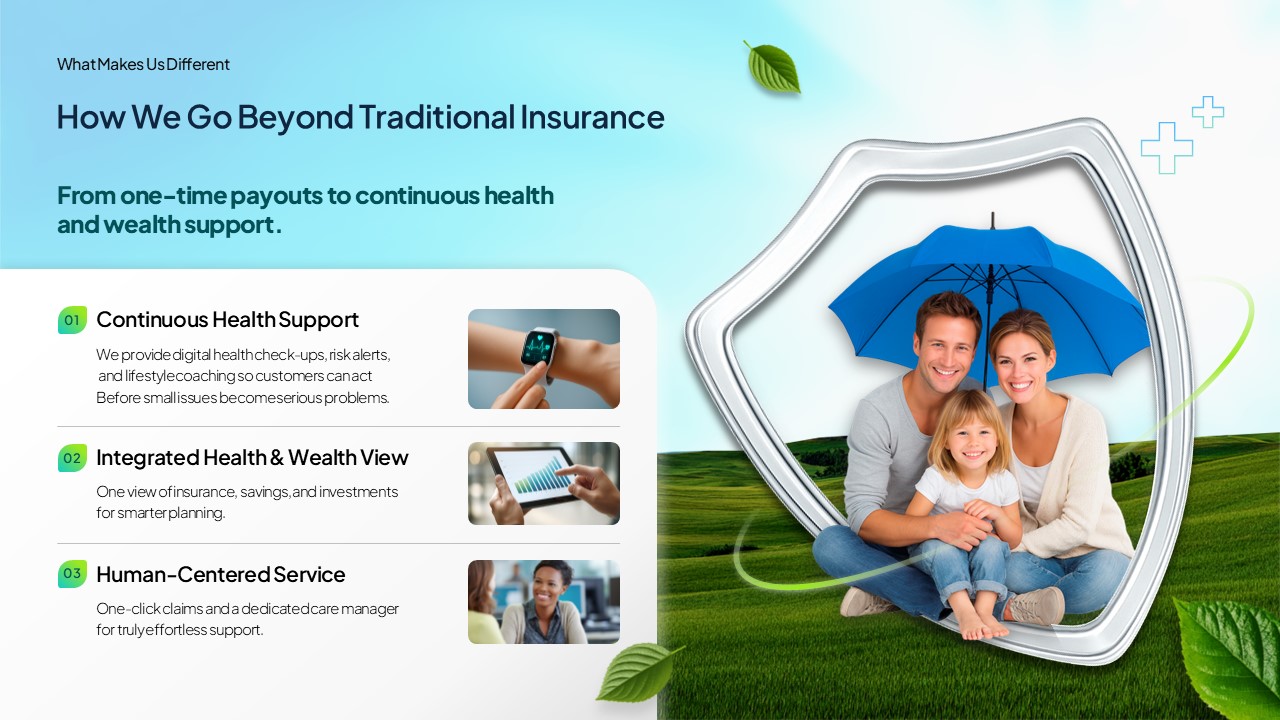 What Makes Us Different

How We Go Beyond Traditional Insurance

From one-time payouts to continuous health and wealth support.

01 Continuous Health Support

We provide digital health check-ups, risk alerts, and lifestyle coaching so customers can act Before small issues become serious problems.

02 Integrated Health & Wealth View

One view of insurance, savings, and investments for smarter planning.

03 Human-Centered Service

One-click claims and a dedicated care manager for truly effortless support.